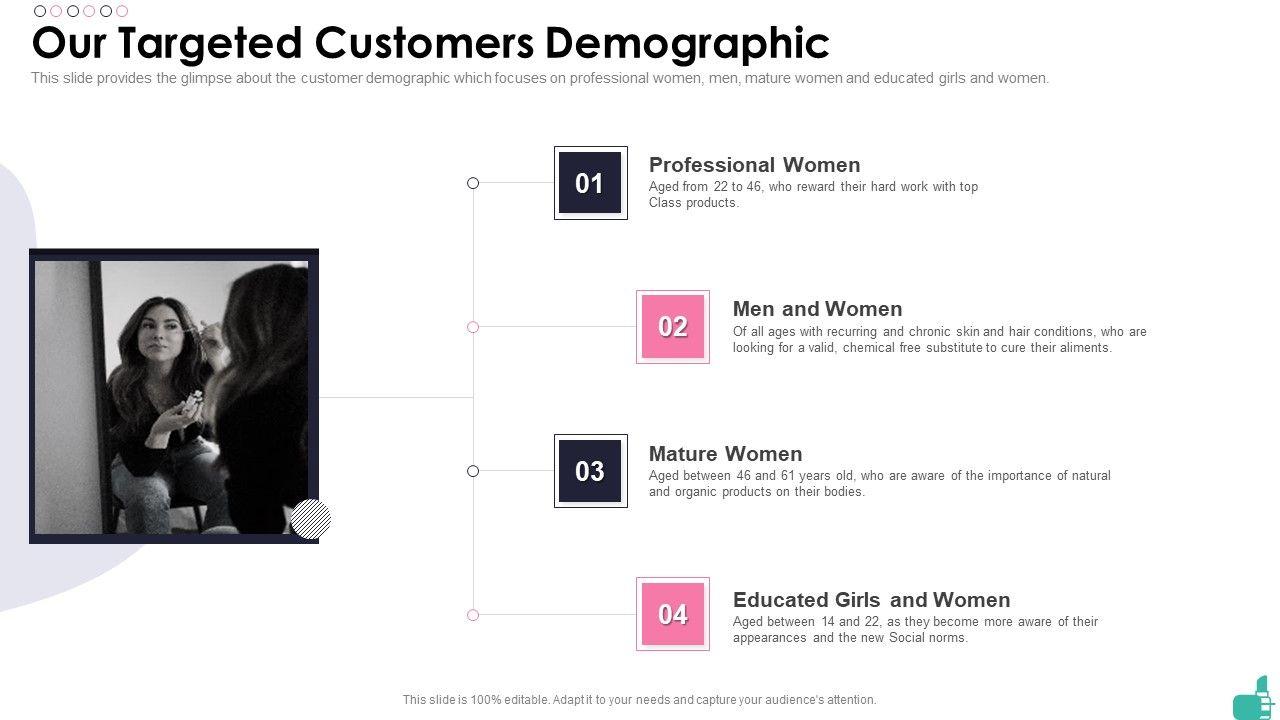 Our Targeted Customers Demographic

This slide provides the glimpse about the customer demographic which focuses on professional women, men, mature women and educated girls and women.

01

Professional Women

Aged from 22 to 46, who reward their hard work with top Class products.

02

Men and Women

Of all ages with recurring and chronic skin and hair conditions, who are looking for a valid, chemical free substitute to cure their aliments.

03

Mature Women

Aged between 46 and 61 years old, who are aware of the importance of natural and organic products on their bodies.

04

Educated Girls and Women

Aged between 14 and 22, as they become more aware of their appearances and the new Social norms.

This slide is 100% editable. Adapt it to your needs and capture your audience's attention.